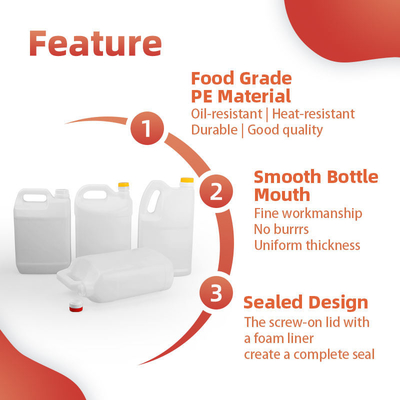 Feature

1

Food Grade PE Material

Oil-resistant | Heat-resistant
Durable | Good quality

2

Smooth Bottle Mouth

Fine workmanship
No burrrs
Uniform thickness

3

Sealed Design

The screw-on lid with a foam liner create a complete seal